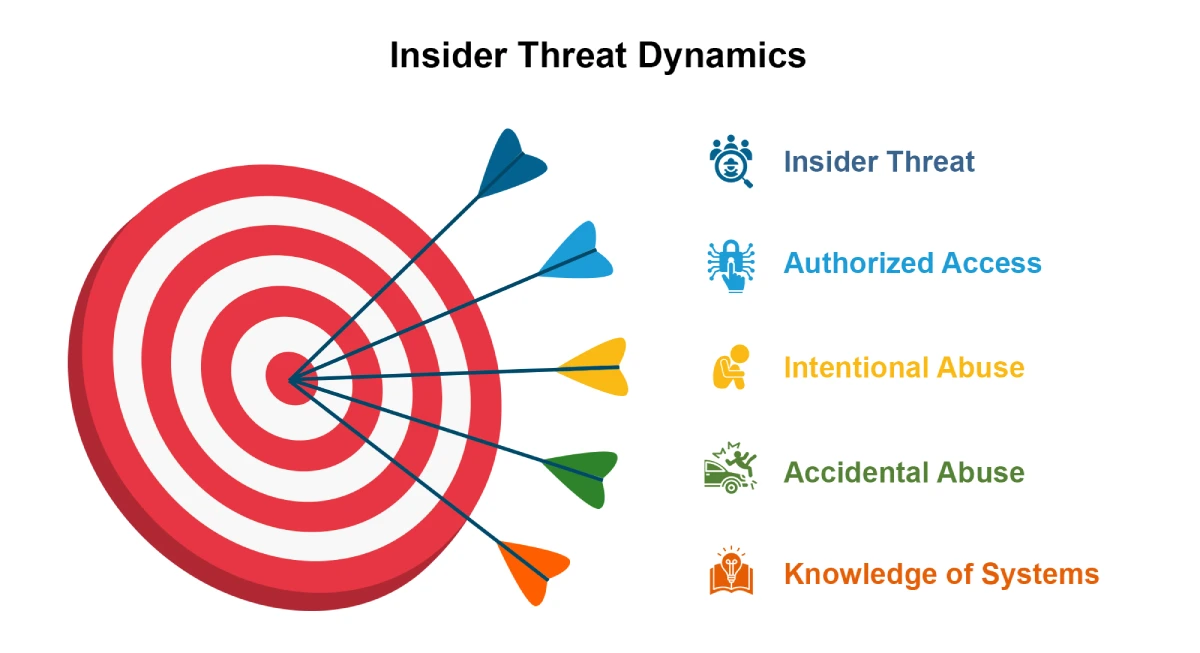 Insider Threat Dynamics

Insider Threat

Authorized Access

Intentional Abuse

Accidental Abuse

Knowledge of Systems